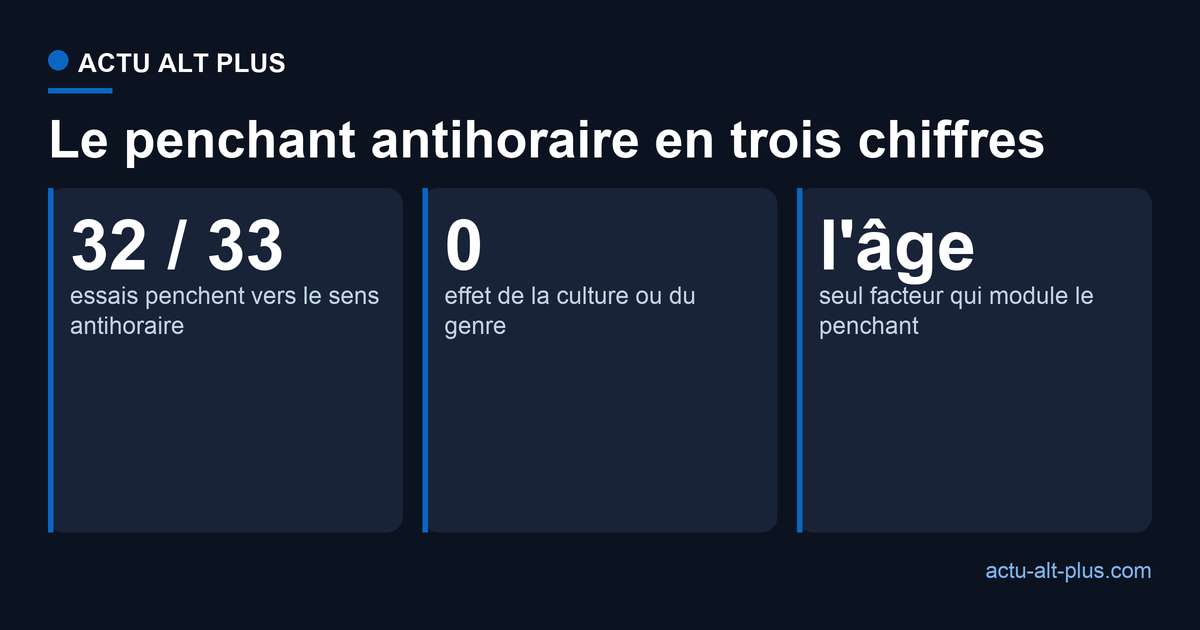 ACTU ALT PLUS

Le penchant antihoraire en trois chiffres

32 / 33
essais penchent vers le sens antihoraire

0
effet de la culture ou du genre

l'âge
seul facteur qui module le penchant

actu-alt-plus.com